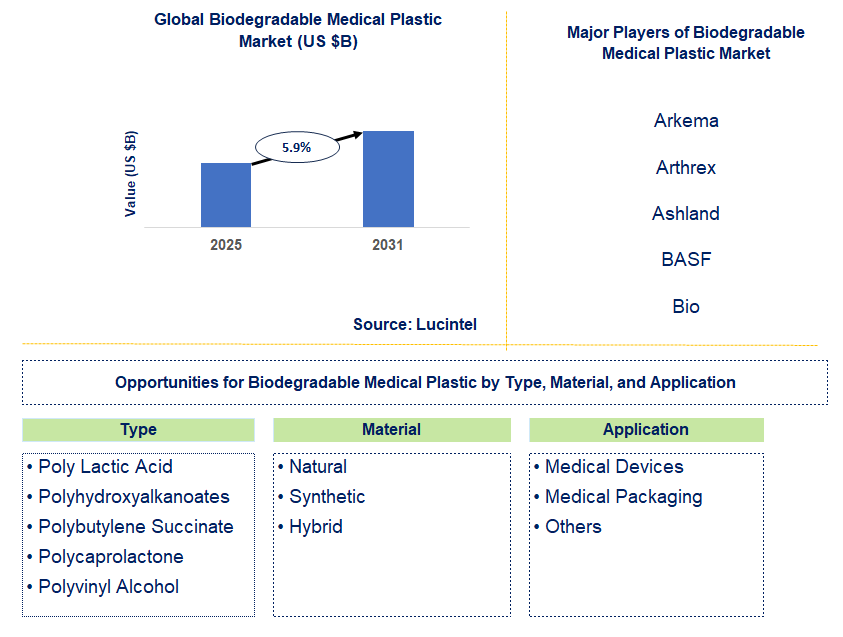 Global Biodegradable Medical Plastic Market (US $B)

Value (US $B)

5.9%

2025

2031

Source: Lucintel

Major Players of Biodegradable Medical Plastic Market

Arkema

Arthrex

Ashland

BASF

Bio

Opportunities for Biodegradable Medical Plastic by Type, Material, and Application

Type

• Poly Lactic Acid
• Polyhydroxyalkanoates
• Polybutylene Succinate
• Polycaprolactone
• Polyvinyl Alcohol

Material

• Natural
• Synthetic
• Hybrid

Application

• Medical Devices
• Medical Packaging
• Others